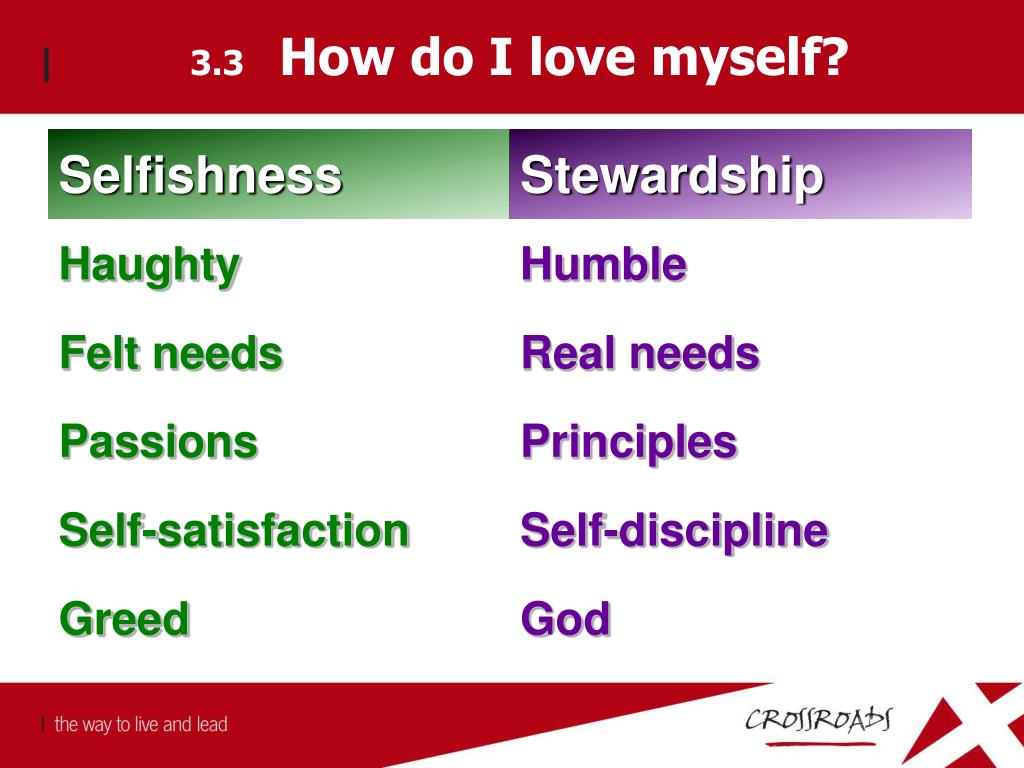 3.3 How do I love myself?

| Selfishness | Stewardship |
|---|---|
| Haughty | Humble |
| Felt needs | Real needs |
| Passions | Principles |
| Self-satisfaction | Self-discipline |
| Greed | God |

the way to live and lead

CROSSROADS